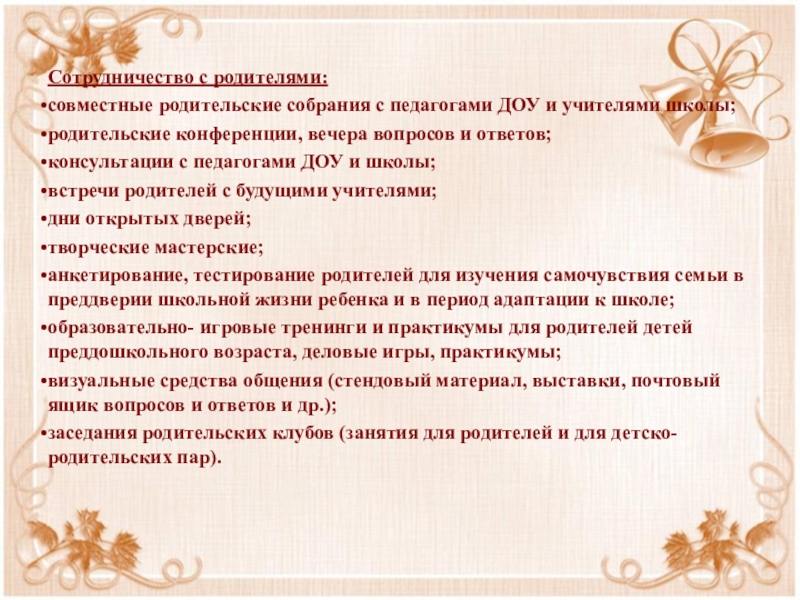 Сотрудничество с родителями:

•совместные родительские собрания с педагогами ДОУ и учителями школы;

•родительские конференции, вечера вопросов и ответов;

•консультации с педагогами ДОУ и школы;

•встречи родителей с будущими учителями;

•дни открытых дверей;

•творческие мастерские;

•анкетирование, тестирование родителей для изучения самочувствия семьи в преддверии школьной жизни ребенка и в период адаптации к школе;

•образовательно- игровые тренинги и практикумы для родителей детей преддошкольного возраста, деловые игры, практикумы;

•визуальные средства общения (стендовый материал, выставки, почтовый ящик вопросов и ответов и др.);

•заседания родительских клубов (занятия для родителей и для детско-родительских пар).